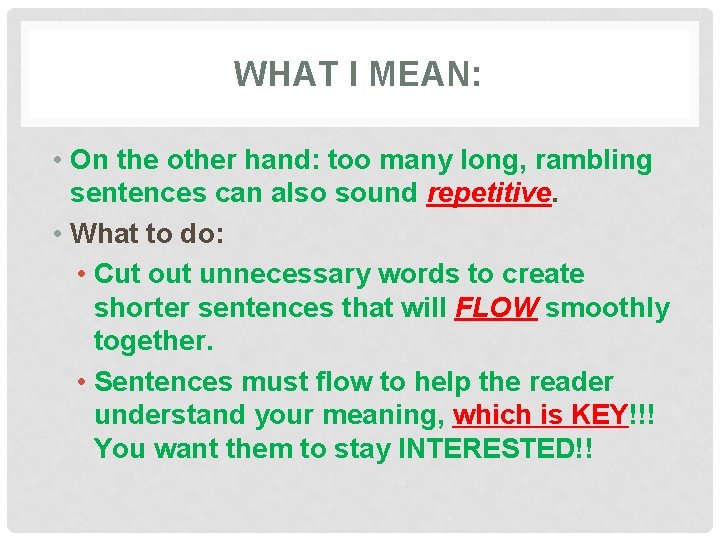 WHAT I MEAN:

• On the other hand: too many long, rambling sentences can also sound repetitive.

• What to do:

• Cut out unnecessary words to create shorter sentences that will FLOW smoothly together.

• Sentences must flow to help the reader understand your meaning, which is KEY!!! You want them to stay INTERESTED!!